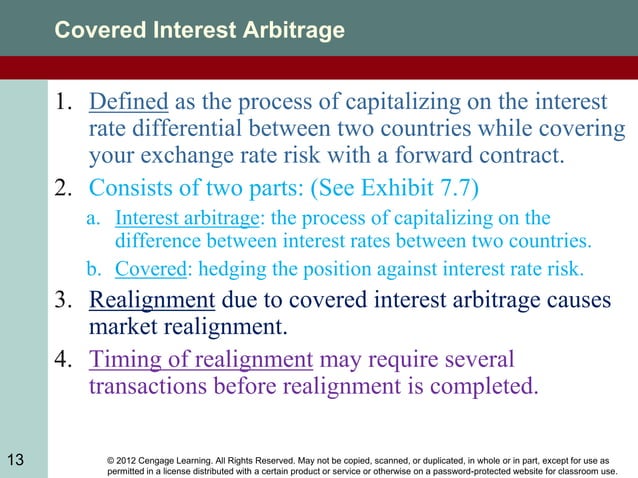 Covered Interest Arbitrage

1. Defined as the process of capitalizing on the interest rate differential between two countries while covering your exchange rate risk with a forward contract.

2. Consists of two parts: (See Exhibit 7.7)

a. Interest arbitrage: the process of capitalizing on the difference between interest rates between two countries.

b. Covered: hedging the position against interest rate risk.

3. Realignment due to covered interest arbitrage causes market realignment.

4. Timing of realignment may require several transactions before realignment is completed.

13

© 2012 Cengage Learning. All Rights Reserved. May not be copied, scanned, or duplicated, in whole or in part, except for use as permitted in a license distributed with a certain product or service or otherwise on a password-protected website for classroom use.